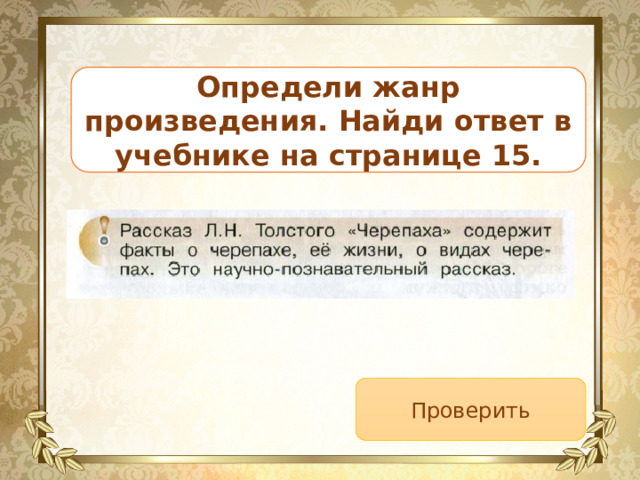 Определи жанр произведения. Найди ответ в учебнике на странице 15.

Рассказ Л.Н. Толстого «Черепаха» содержит факты о черепахе, её жизни, о видах черепах. Это научно-познавательный рассказ.

Проверить